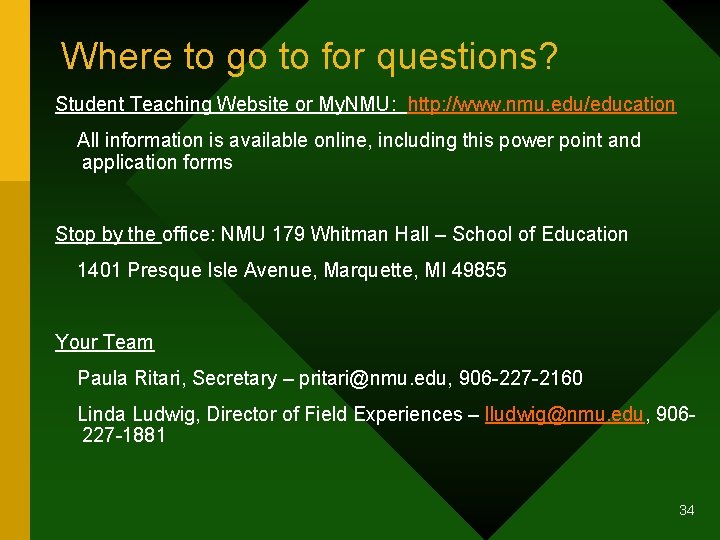 Where to go to for questions?

Student Teaching Website or MyNMU: http://www.nmu.edu/education

All information is available online, including this power point and application forms

Stop by the office: NMU 179 Whitman Hall – School of Education

1401 Presque Isle Avenue, Marquette, MI 49855

Your Team

Paula Ritari, Secretary – pritari@nmu.edu, 906-227-2160

Linda Ludwig, Director of Field Experiences – lludwig@nmu.edu, 906-227-1881

34